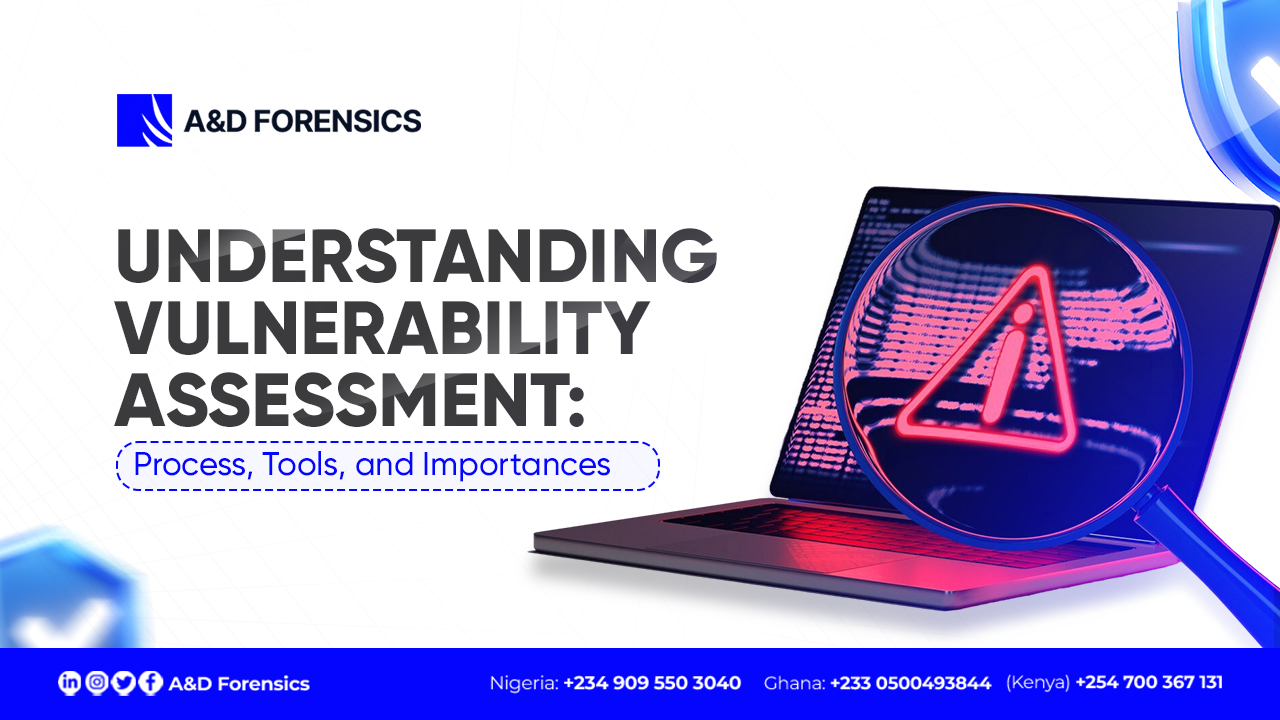 A&D FORENSICS

UNDERSTANDING VULNERABILITY ASSESSMENT:

Process, Tools, and Importances

A&D Forensics

Nigeria: +234 909 550 3040 Ghana: +233 0500493844 (Kenya) +254 700 367 131